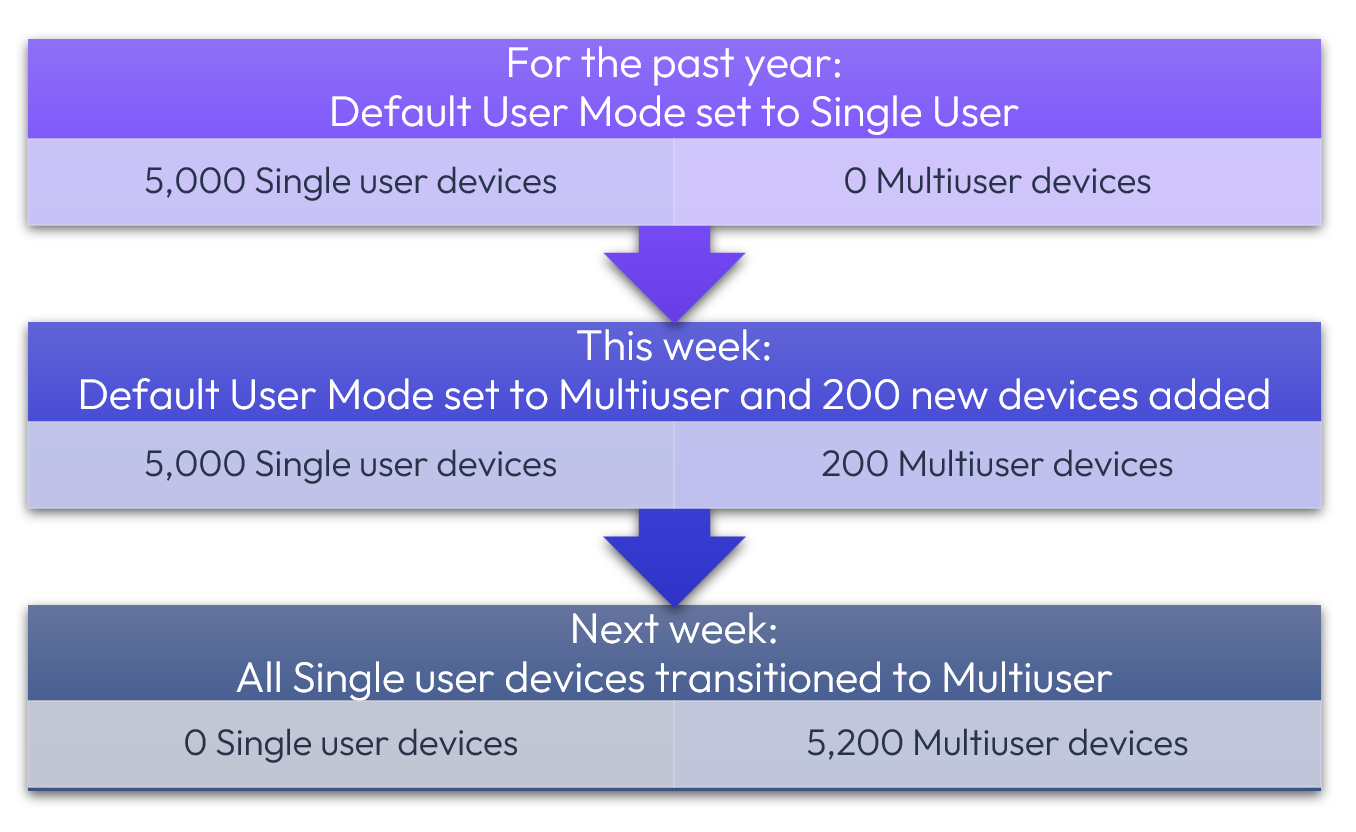 For the past year:
Default User Mode set to Single User

5,000 Single user devices

0 Multiuser devices

This week:
Default User Mode set to Multiuser and 200 new devices added

5,000 Single user devices

200 Multiuser devices

Next week:
All Single user devices transitioned to Multiuser

0 Single user devices

5,200 Multiuser devices